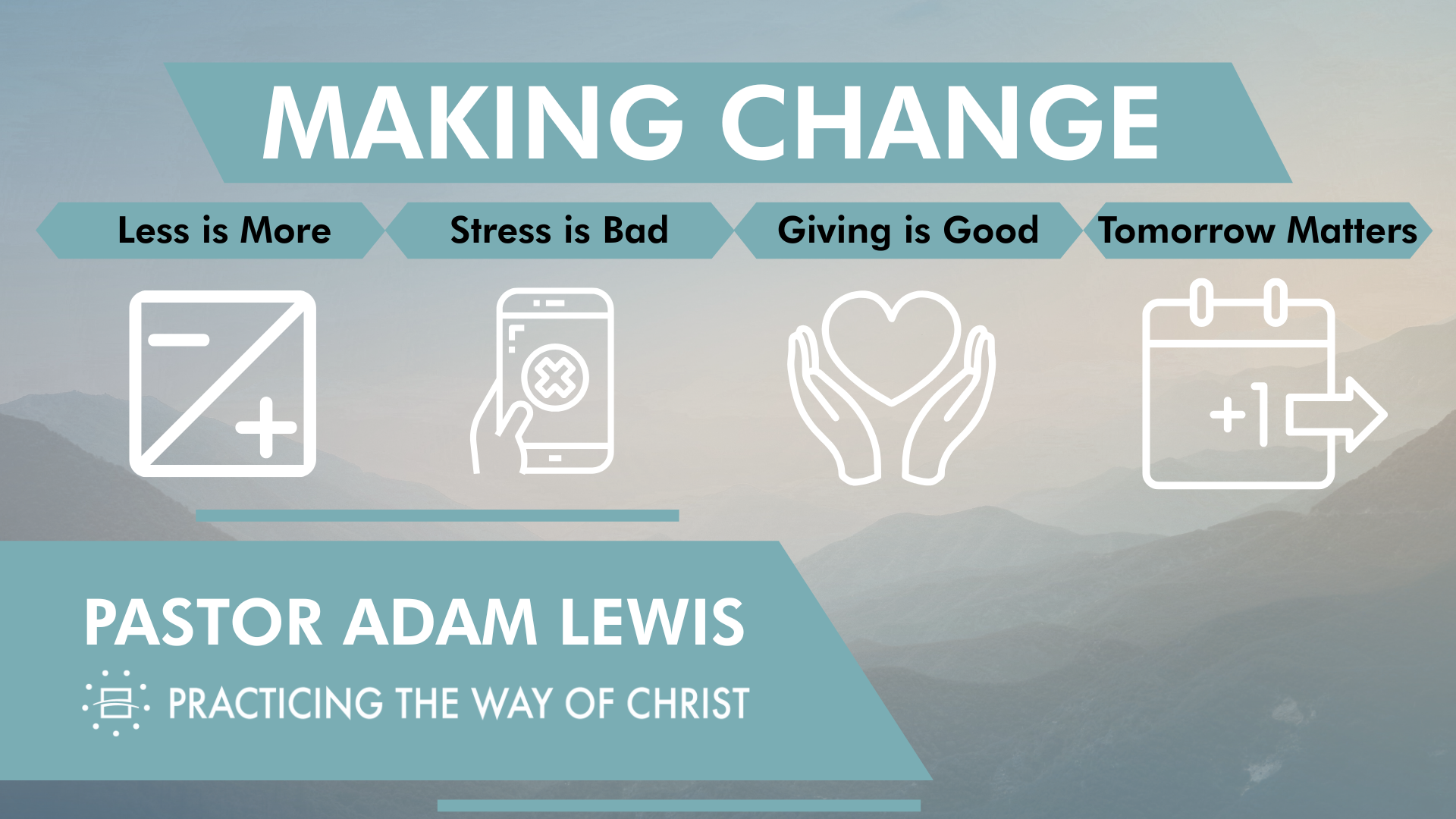 MAKING CHANGE

Less is More

Stress is Bad

Giving is Good

Tomorrow Matters

+1

PASTOR ADAM LEWIS

PRACTICING THE WAY OF CHRIST